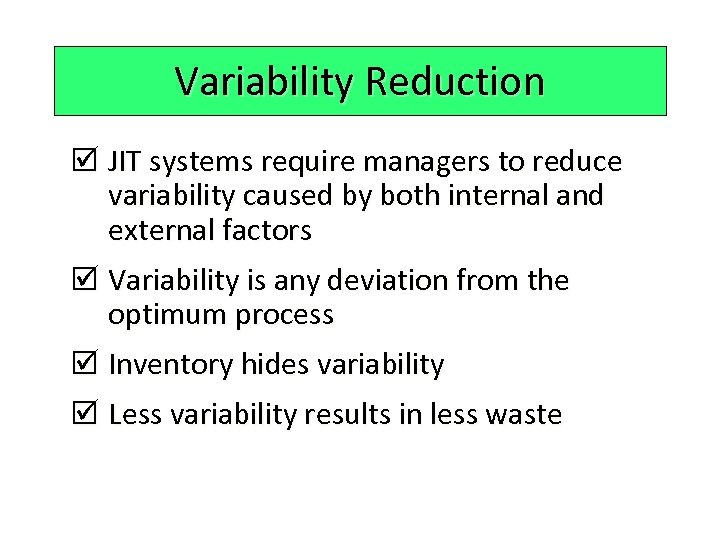 Variability Reduction

☑ JIT systems require managers to reduce variability caused by both internal and external factors

☑ Variability is any deviation from the optimum process

☑ Inventory hides variability

☑ Less variability results in less waste